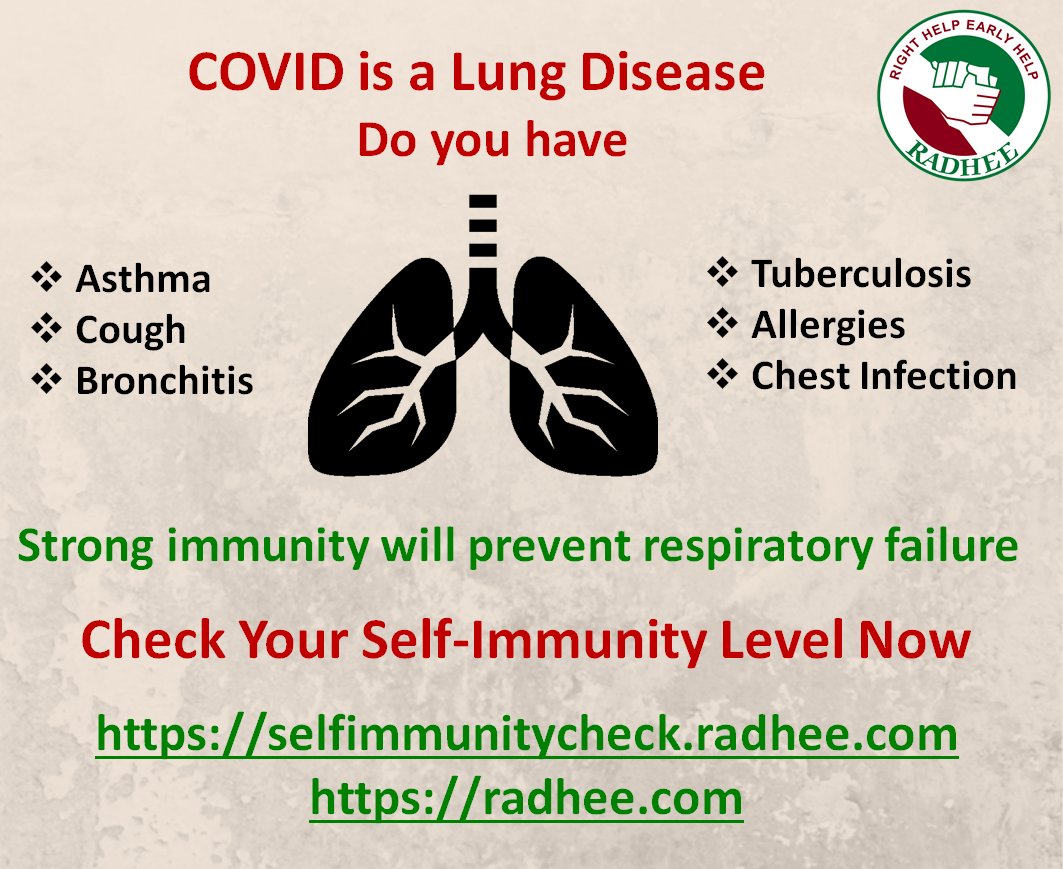 COVID is a Lung Disease
Do you have

RIGHT HELP EARLY HELP
RADHEE

❖ Asthma
❖ Cough
❖ Bronchitis

❖ Tuberculosis
❖ Allergies
❖ Chest Infection

Strong immunity will prevent respiratory failure

Check Your Self-Immunity Level Now

https://selfimmunitycheck.radhee.com
https://radhee.com